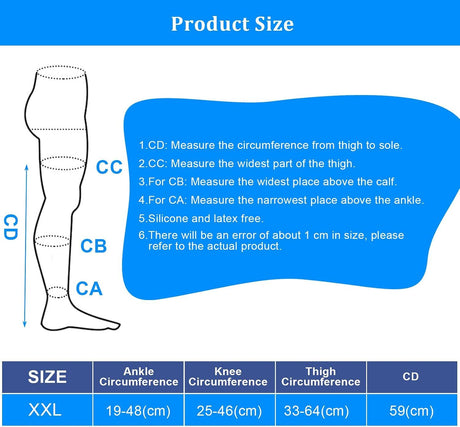 Product Size

CC

CD

CB

CA

1.CD: Measure the circumference from thigh to sole.

2.CC: Measure the widest part of the thigh.

3.For CB: Measure the widest place above the calf.

4.For CA: Measure the narrowest place above the ankle.

5.Silicone and latex free.

6.There will be an error of about 1 cm in size, please refer to the actual product.

| SIZE | Ankle Circumference | Knee Circumference | Thigh Circumference | CD |
|---|---|---|---|---|
| XXL | 19-48(cm) | 25-46(cm) | 33-64(cm) | 59(cm) |